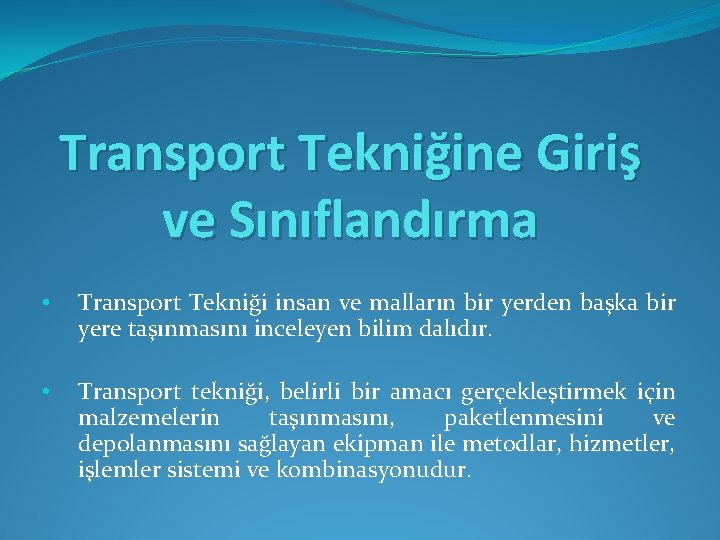 Transport Tekniğine Giriş ve Sınıflandırma

• Transport Tekniği insan ve malların bir yerden başka bir yere taşınmasını inceleyen bilim dalıdır.

• Transport tekniği, belirli bir amacı gerçekleştirmek için malzemelerin taşınmasını, paketlenmesini ve depolanmasını sağlayan ekipman ile metodlar, hizmetler, işlemler sistemi ve kombinasyonudur.